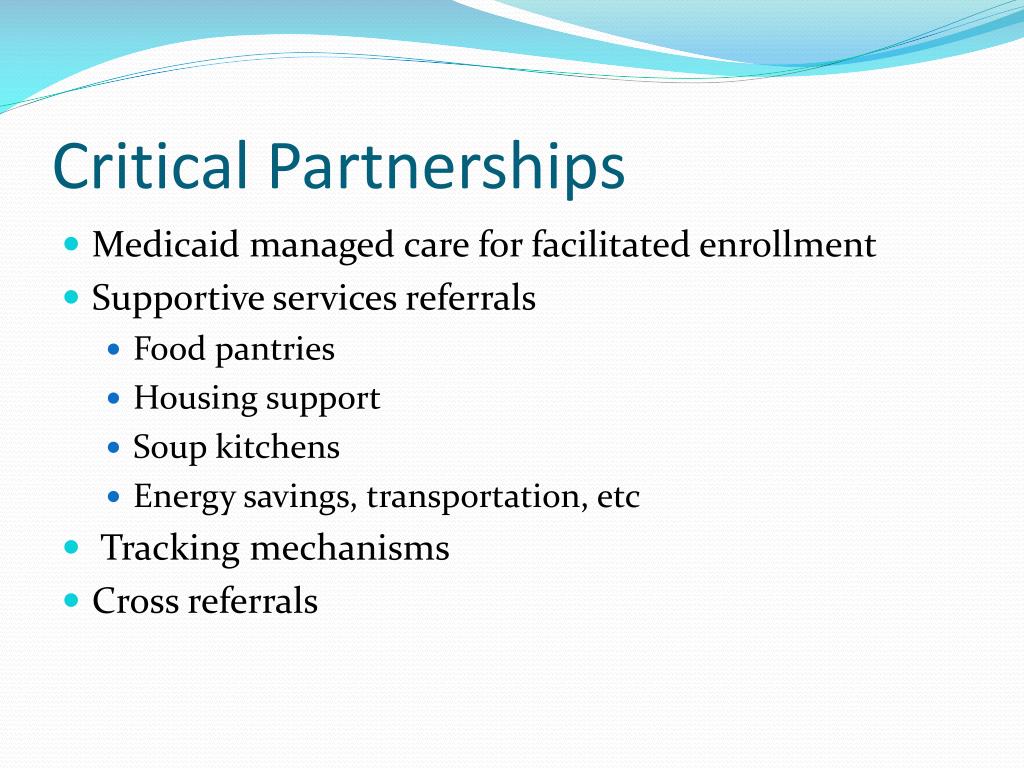 Critical Partnerships

- Medicaid managed care for facilitated enrollment
- Supportive services referrals
  - Food pantries
  - Housing support
  - Soup kitchens
  - Energy savings, transportation, etc
- Tracking mechanisms
- Cross referrals